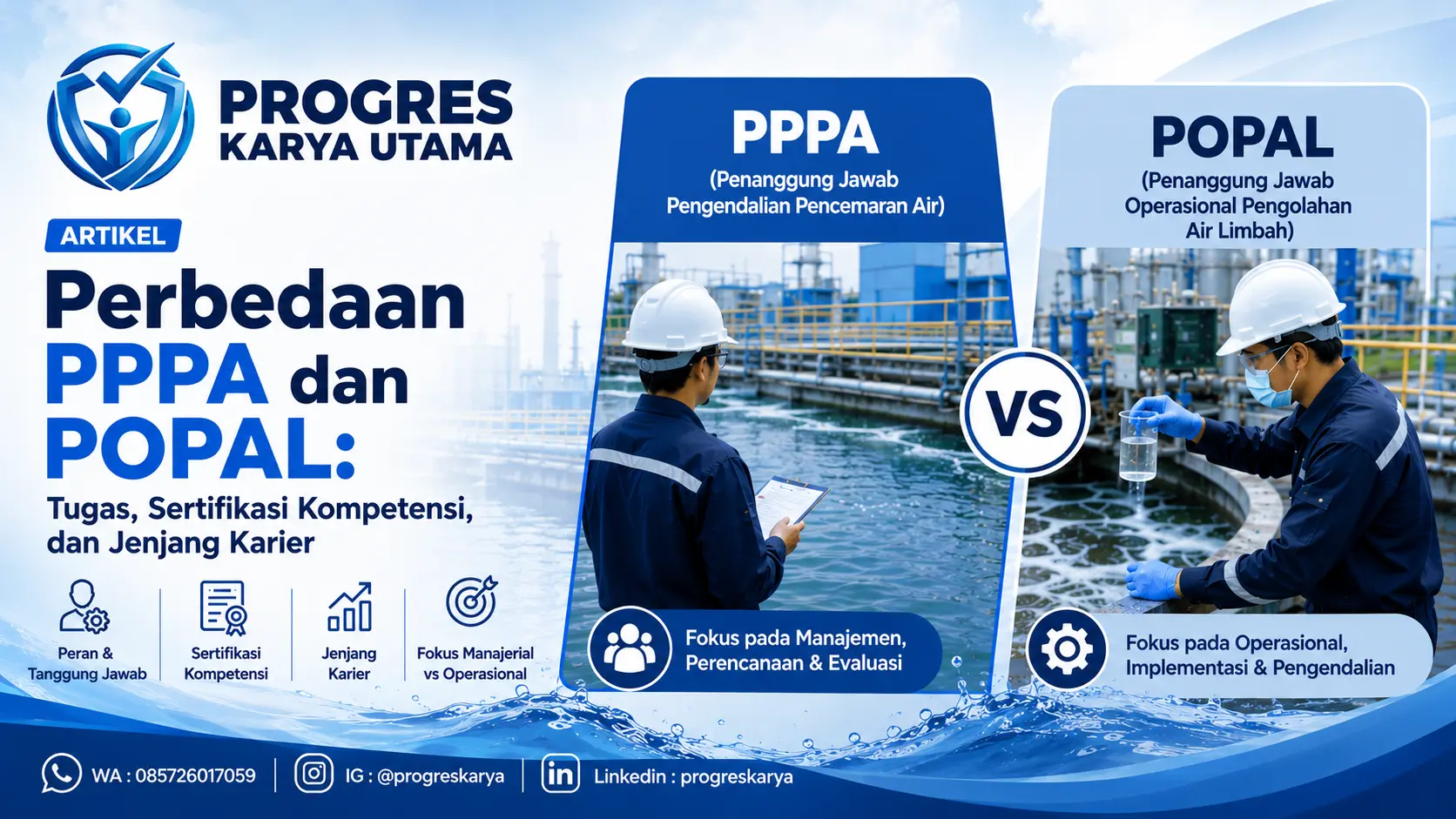 PROGRES
KARYA UTAMA

ARTIKEL

Perbedaan PPPA dan POPAL:

Tugas, Sertifikasi Kompetensi, dan Jenjang Karier

Peran & Tanggung Jawab

Sertifikasi Kompetensi

Jenjang Karier

Fokus Manajerial vs Operasional

PPPA
(Penanggung Jawab Pengendalian Pencemaran Air)

Fokus pada Manajemen, Perencanaan & Evaluasi

VS

POPAL
(Penanggung Jawab Operasional Pengolahan Air Limbah)

Fokus pada Operasional, Implementasi & Pengendalian

WA : 085726017059

IG : @progreskarya

Linkedin : progreskarya